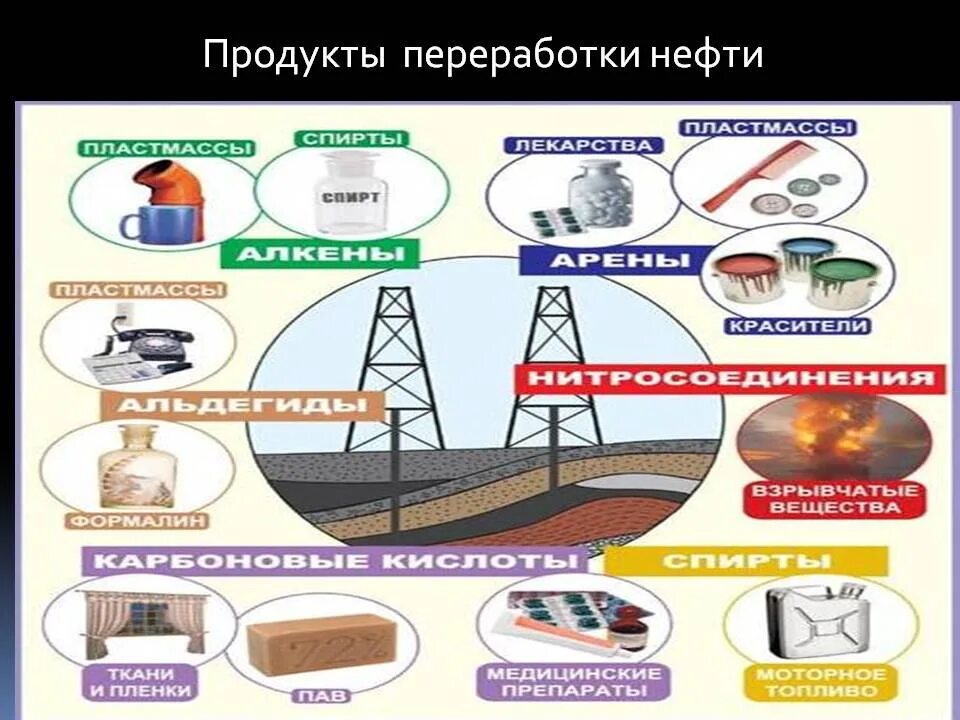 Продукты переработки нефти

ПЛАСТМАССЫ

СПИРТЫ

СПИРТ

АЛКЕНЫ

ЛЕКАРСТВА

ПЛАСТМАССЫ

АРЕНЫ

КРАСИТЕЛИ

ПЛАСТМАССЫ

АЛЬДЕГИДЫ

ФОРМАЛИН

НИТРОСОЕДИНЕНИЯ

ВЗРЫВЧАТЫЕ ВЕЩЕСТВА

КАРБОНОВЫЕ КИСЛОТЫ

СПИРТЫ

ТКАНИ И ПЛЕНКИ

72%

ПАВ

МЕДИЦИНСКИЕ ПРЕПАРАТЫ

МОТОРНОЕ ТОПЛИВО